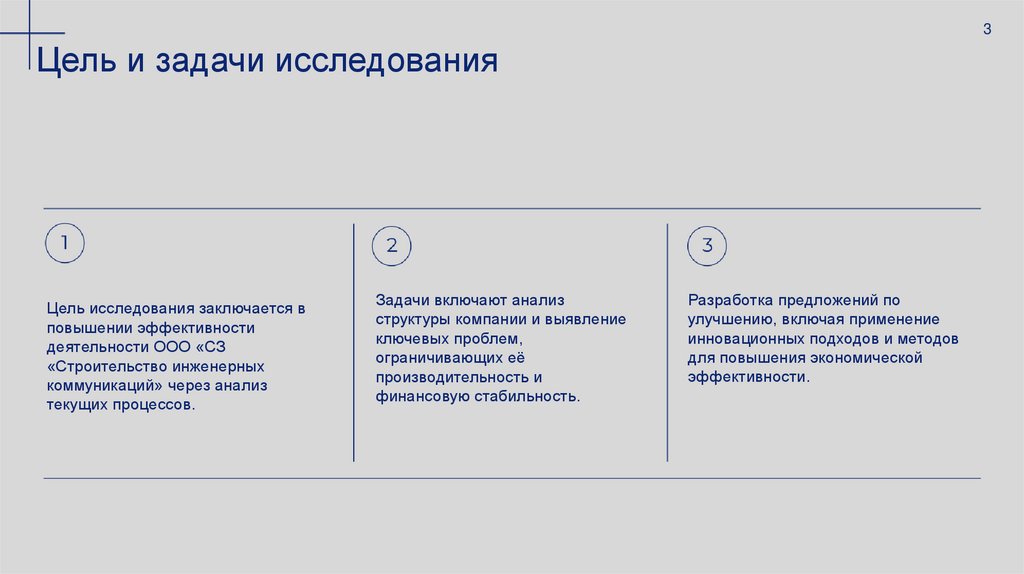 3

Цель и задачи исследования

1

Цель исследования заключается в повышении эффективности деятельности ООО «СЗ «Строительство инженерных коммуникаций» через анализ текущих процессов.

2

Задачи включают анализ структуры компании и выявление ключевых проблем, ограничивающих её производительность и финансовую стабильность.

3

Разработка предложений по улучшению, включая применение инновационных подходов и методов для повышения экономической эффективности.